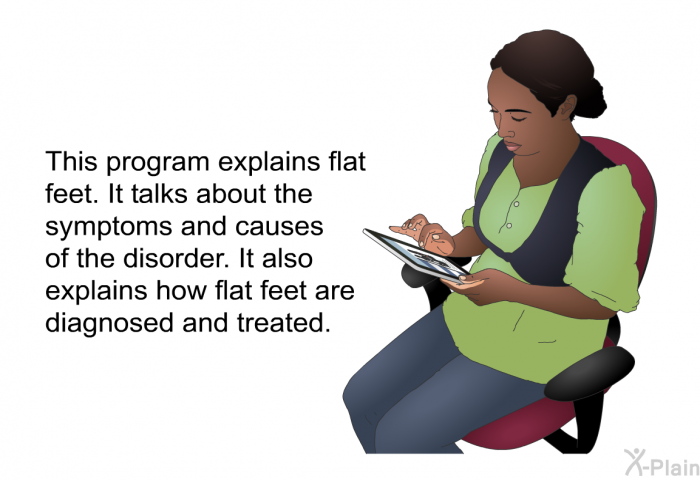 This program explains flat feet. It talks about the symptoms and causes of the disorder. It also explains how flat feet are diagnosed and treated.

X-Plain